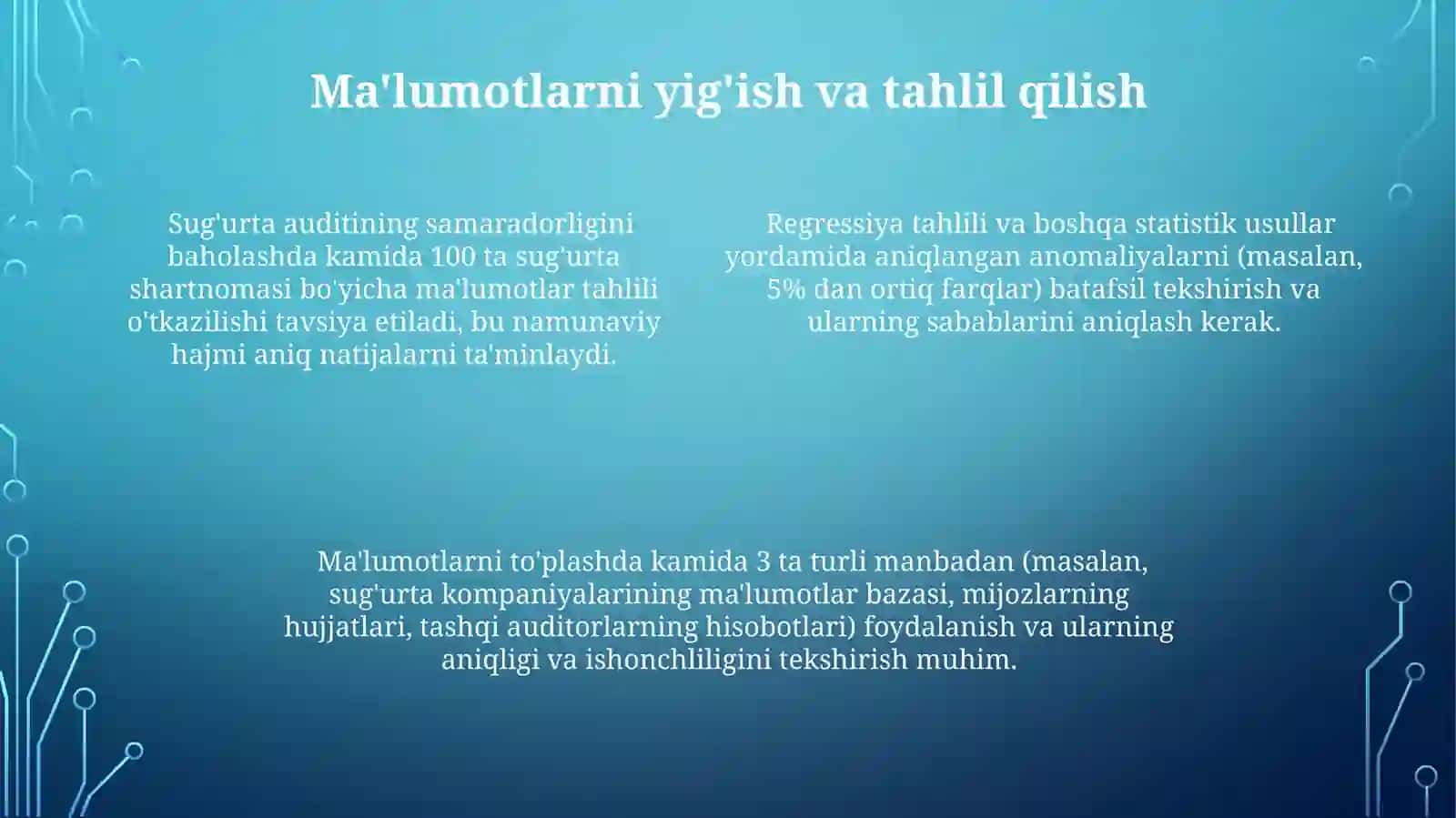 Ma'lumotlarni yig'ish va tahlil qilish

Sug'urta auditining samaradorligini baholashda kamida 100 ta sug'urta shartnomasi bo'yicha ma'lumotlar tahlili o'tkazilishi tavsiya etiladi, bu namunaviy hajmi aniq natijalarni ta'minlaydi.

Regressiya tahlili va boshqa statistik usullar yordamida aniqlangan anomaliyalarni (masalan, 5% dan ortiq farqlar) batafsil tekshirish va ularning sabablarini aniqlash kerak.

Ma'lumotlarni to'plashda kamida 3 ta turli manbadan (masalan, sug'urta kompaniyalarining ma'lumotlar bazasi, mijozlarning hujjatlari, tashqi auditorlarning hisobotlari) foydalanish va ularning aniqligi va ishonchliligini tekshirish muhim.